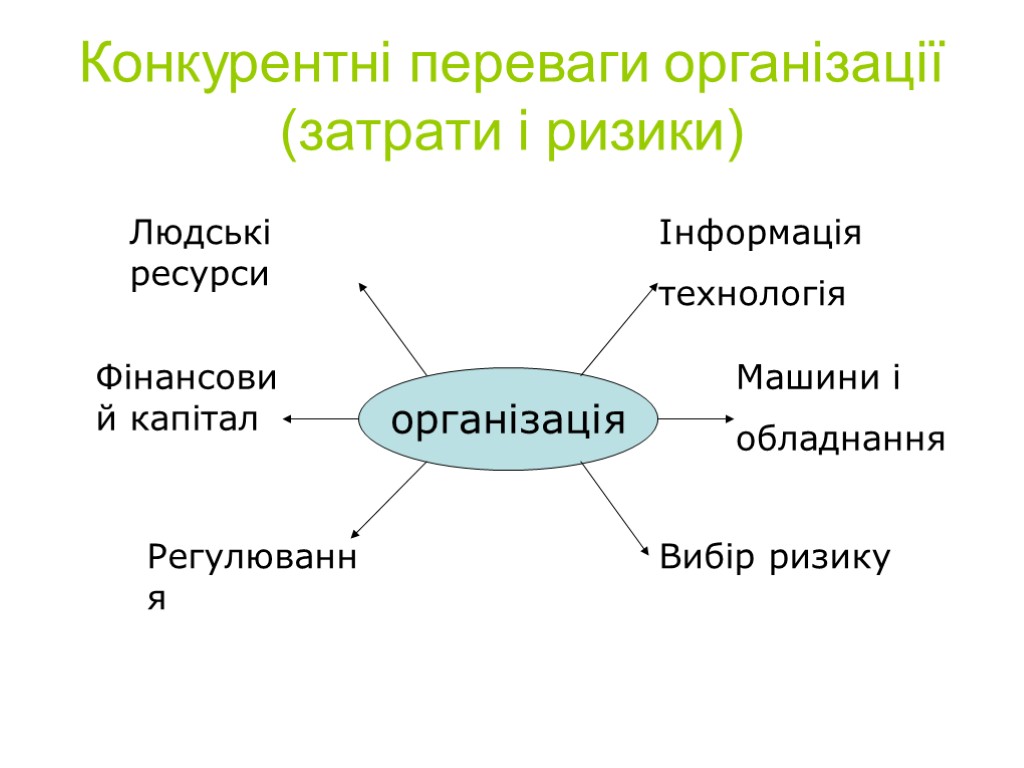 Конкурентні переваги організації (затрати і ризики)

Людські ресурси

Інформація технологія

Фінансовий капітал

організація

Машини і обладнання

Регулювання

Вибір ризику